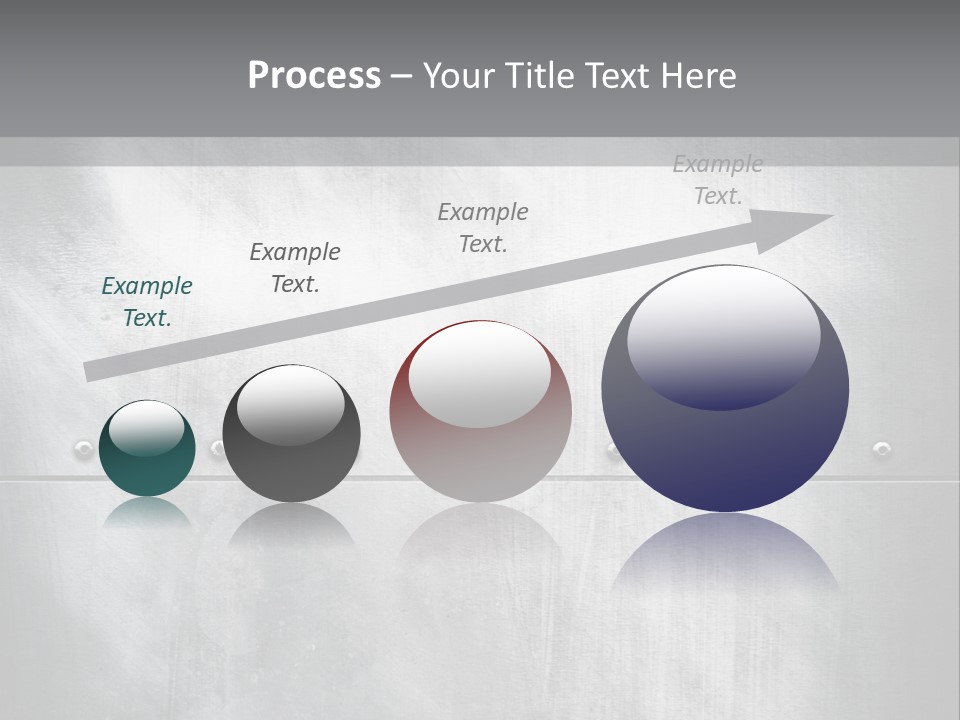 Process – Your Title Text Here

Example Text.

Example Text.

Example Text.

Example Text.